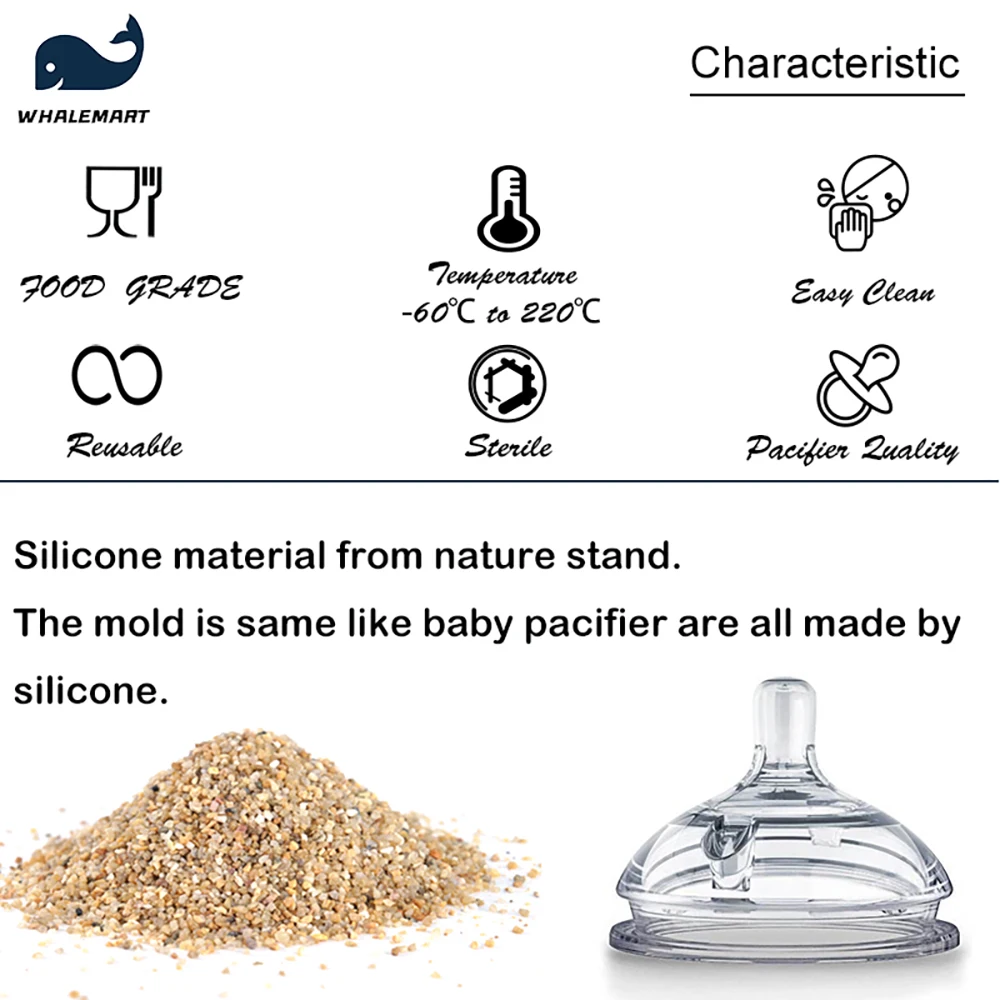 WHALEMART

Characteristic

FOOD GRADE

Temperature -60℃ to 220℃

Easy Clean

Reusable

Sterile

Pacifier Quality

Silicone material from nature stand.

The mold is same like baby pacifier are all made by silicone.